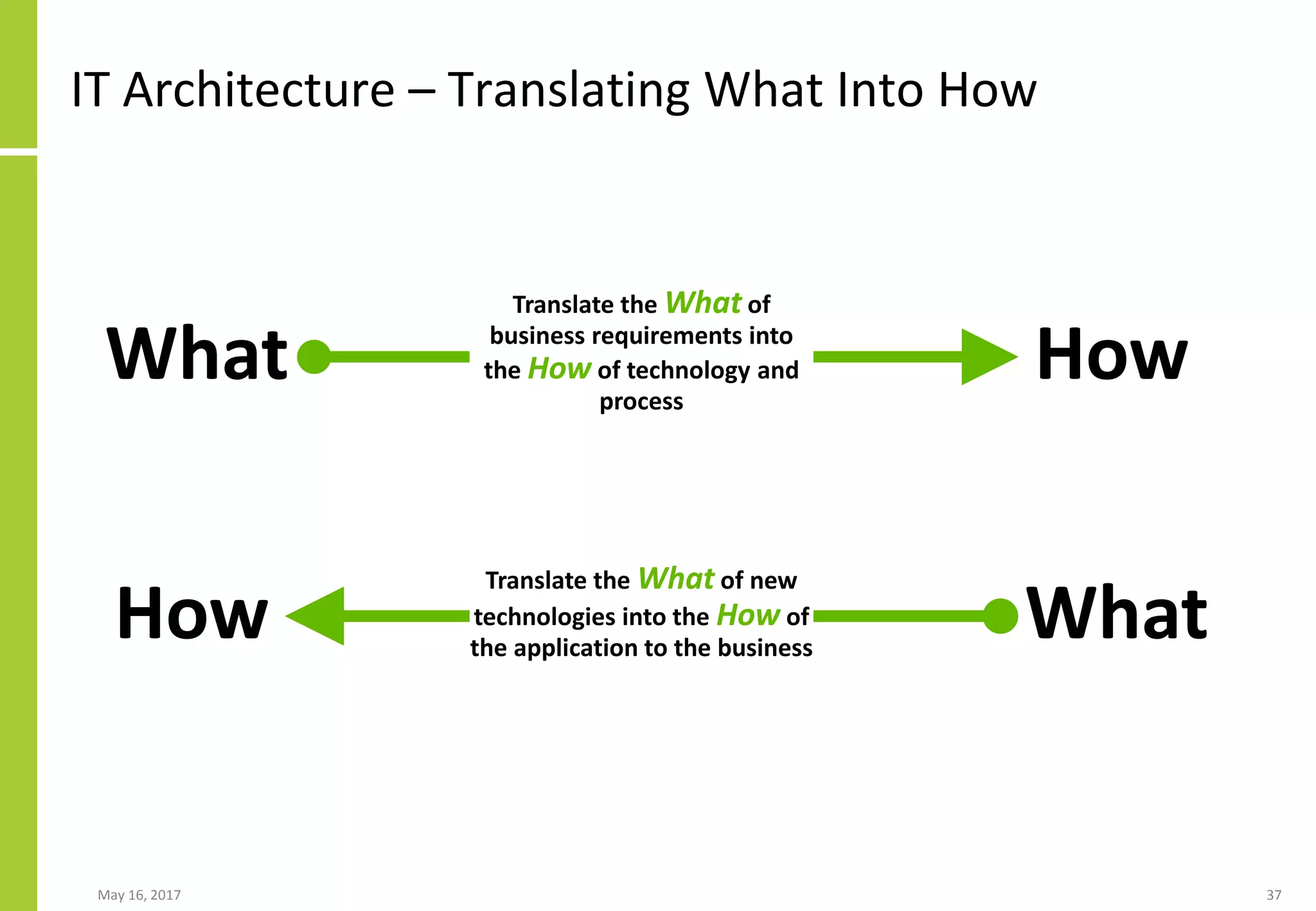 IT Architecture – Translating What Into How

What

Translate the What of business requirements into the How of technology and process

How

How

Translate the What of new technologies into the How of the application to the business

What

May 16, 2017

37